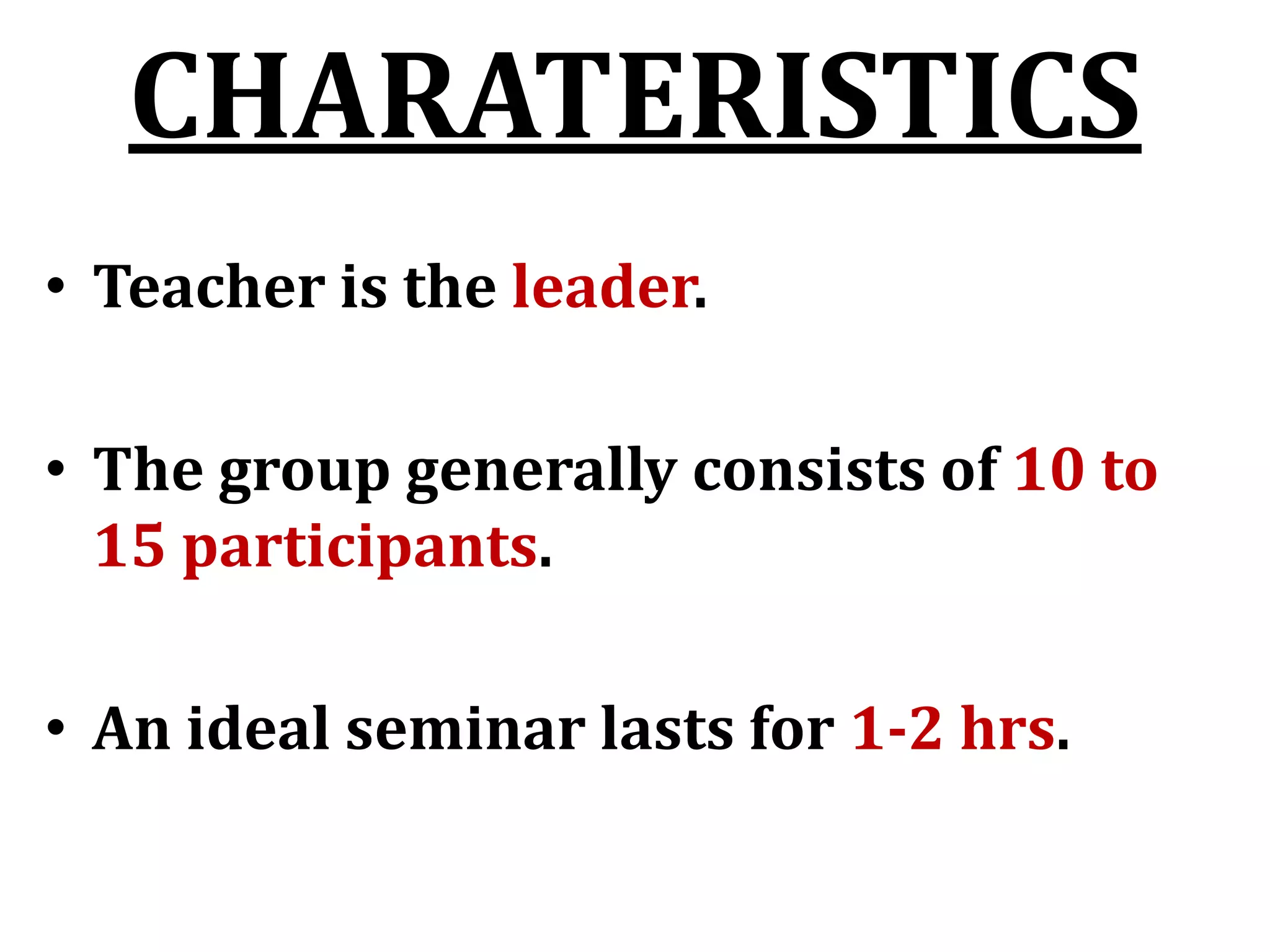 CHARATERISTICS

• Teacher is the leader.

• The group generally consists of 10 to 15 participants.

• An ideal seminar lasts for 1-2 hrs.